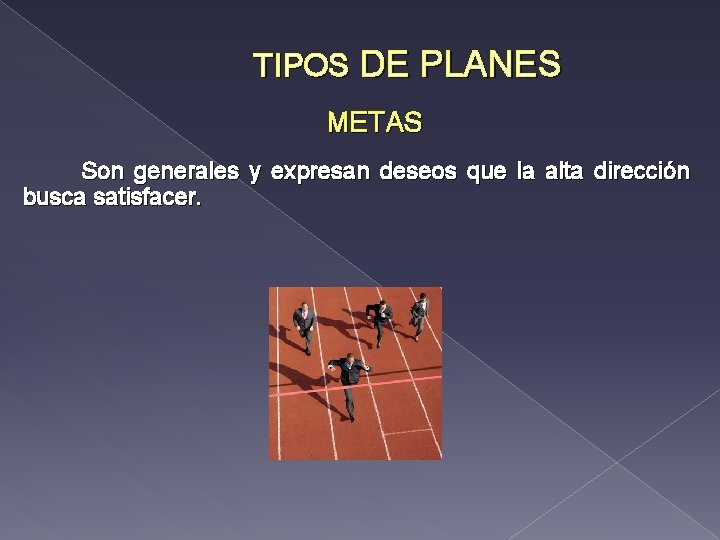 TIPOS DE PLANES

METAS

Son generales y expresan deseos que la alta dirección busca satisfacer.